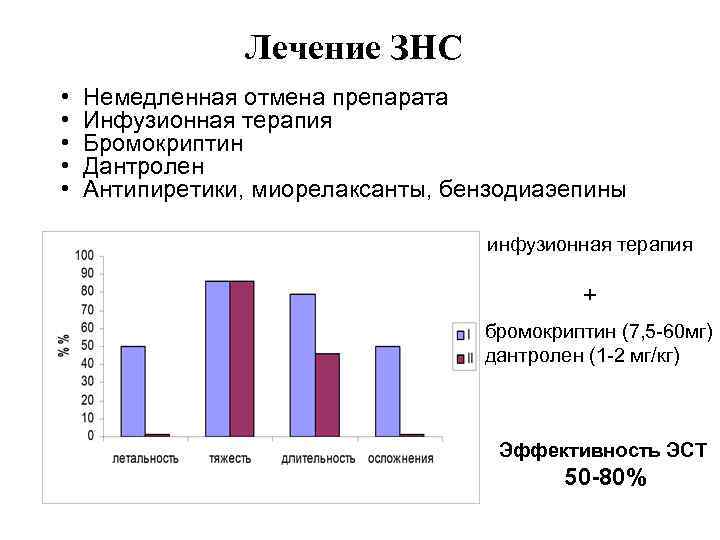 Лечение ЗНС

• Немедленная отмена препарата
• Инфузионная терапия
• Бромокриптин
• Дантролен
• Антипиретики, миорелаксанты, бензодиазепины

100
90
80
70
60
50
40
30
20
10
0

% %

летальность
тяжесть
длительность
осложнения

I
II

инфузионная терапия

+

бромокриптин (7,5-60мг)
дантролен (1-2 мг/кг)

Эффективность ЭСТ
50-80%